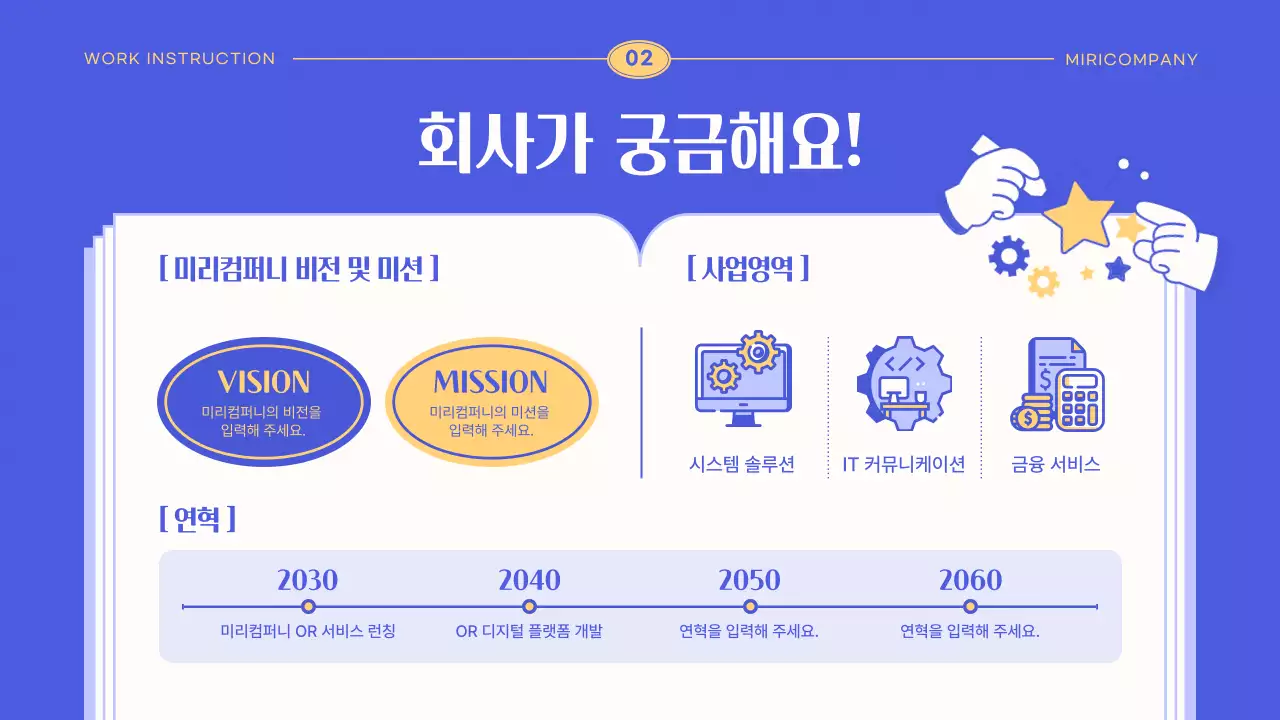 WORK INSTRUCTION

02

MIRICOMPANY

회사가 궁금해요!

[ 미리컴퍼니 비전 및 미션 ]

VISION
미리컴퍼니의 비전을 입력해 주세요.

MISSION
미리컴퍼니의 미션을 입력해 주세요.

[ 사업영역 ]

시스템 솔루션

IT 커뮤니케이션

금융 서비스

[ 연혁 ]

2030
미리컴퍼니 OR 서비스 런칭

2040
OR 디지털 플랫폼 개발

2050
연혁을 입력해 주세요.

2060
연혁을 입력해 주세요.